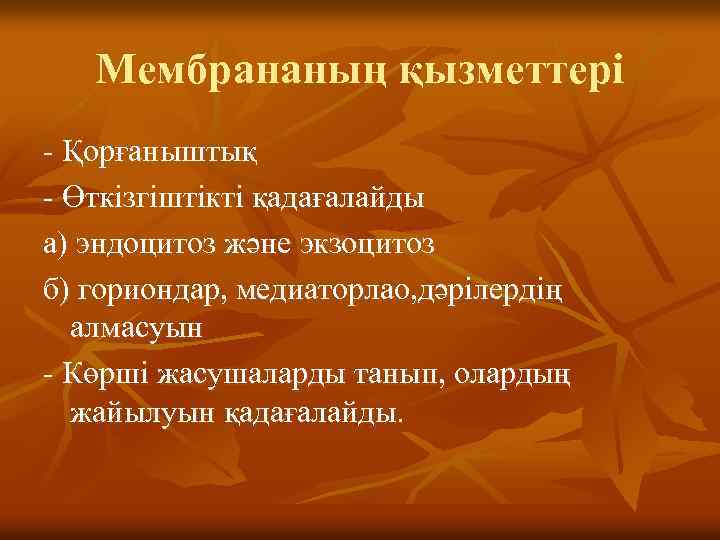 Мембрананың қызметтері

- Қорғаныштық
- Өткізгіштікті қадағалайды
а) эндоцитоз және экзоцитоз
б) гориондар, медиаторлао,дәрілердің алмасуын
- Көрші жасушаларды танып, олардың жайылуын қадағалайды.